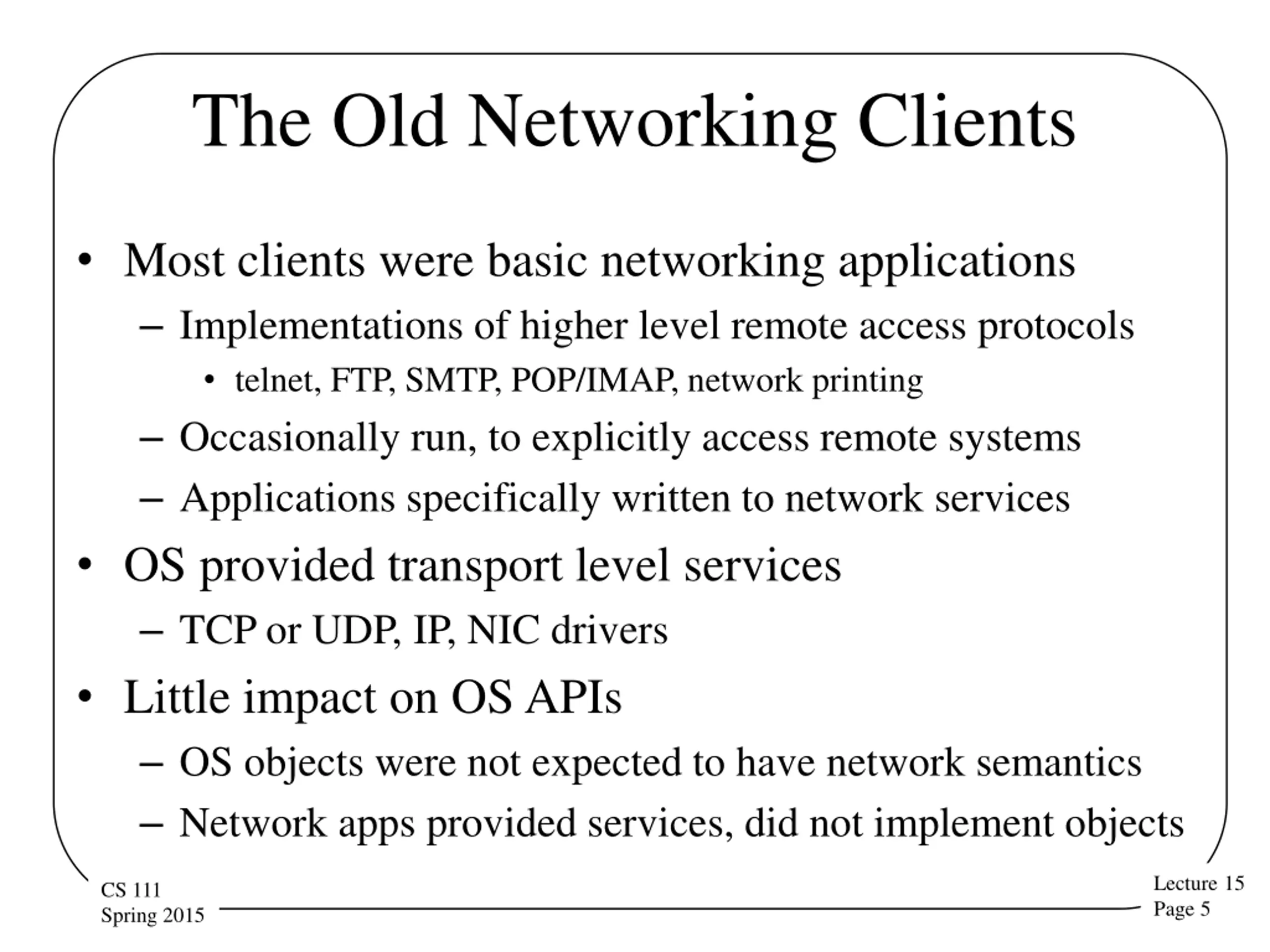 The Old Networking Clients

• Most clients were basic networking applications
 – Implementations of higher level remote access protocols
  • telnet, FTP, SMTP, POP/IMAP, network printing
 – Occasionally run, to explicitly access remote systems
 – Applications specifically written to network services
• OS provided transport level services
 – TCP or UDP, IP, NIC drivers
• Little impact on OS APIs
 – OS objects were not expected to have network semantics
 – Network apps provided services, did not implement objects

CS 111
Spring 2015

Lecture 15
Page 5